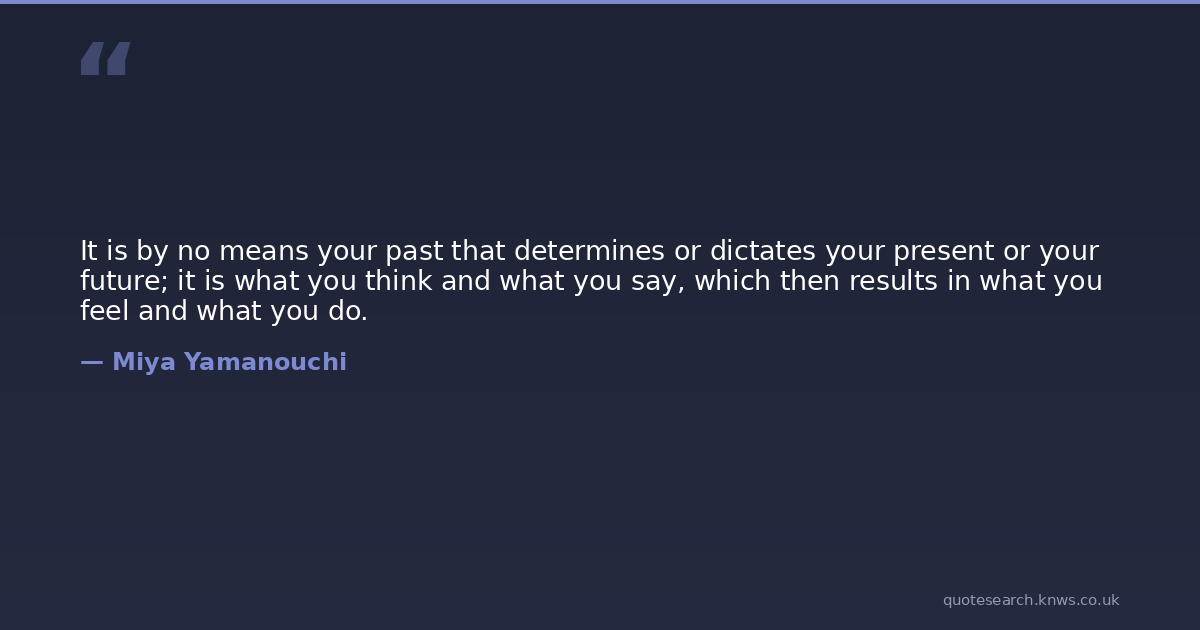 “

It is by no means your past that determines or dictates your present or your future; it is what you think and what you say, which then results in what you feel and what you do.

— Miya Yamanouchi

quotesearch.knws.co.uk